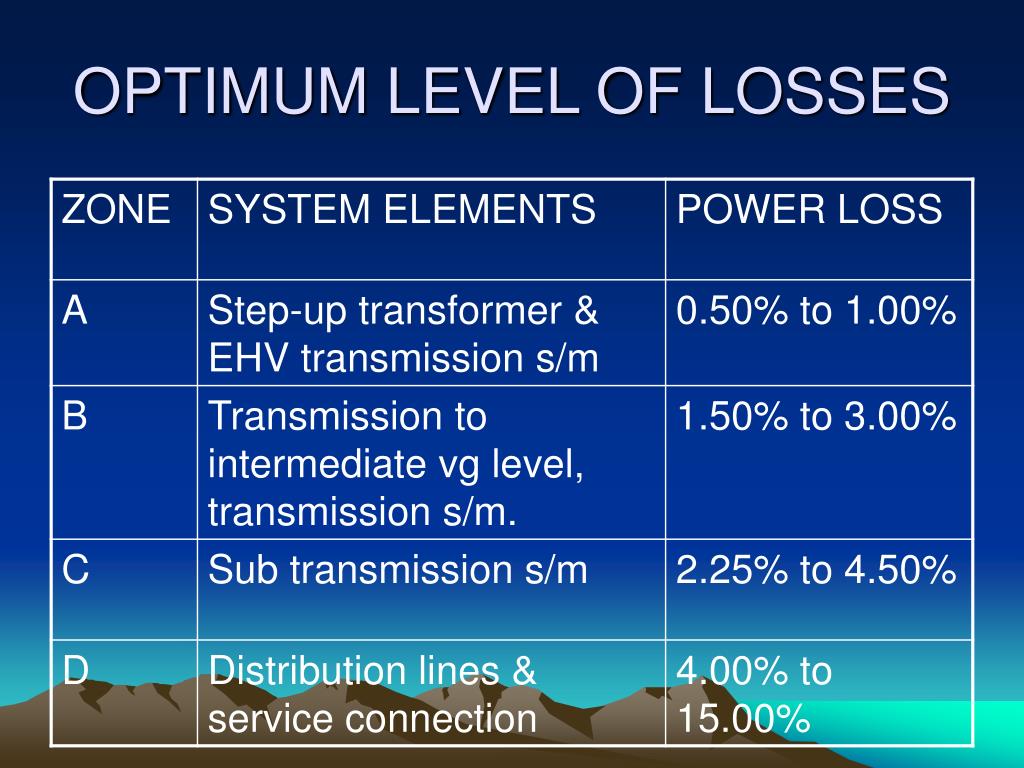 OPTIMUM LEVEL OF LOSSES

| ZONE | SYSTEM ELEMENTS | POWER LOSS |
|---|---|---|
| A | Step-up transformer & EHV transmission s/m | 0.50% to 1.00% |
| B | Transmission to intermediate vg level, transmission s/m. | 1.50% to 3.00% |
| C | Sub transmission s/m | 2.25% to 4.50% |
| D | Distribution lines & service connection | 4.00% to 15.00% |